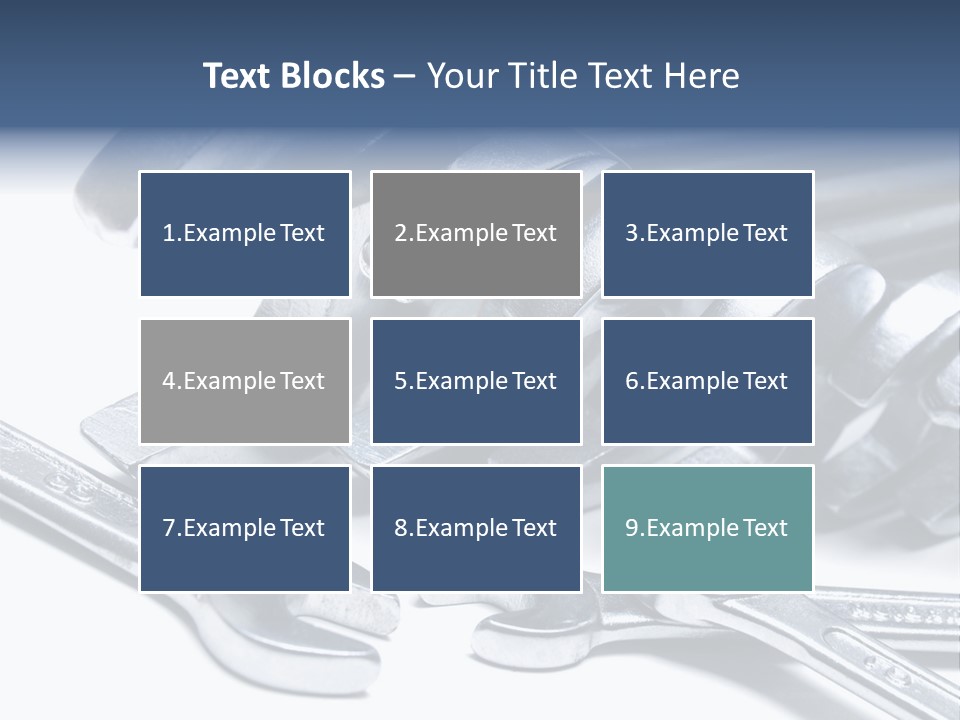 Text Blocks – Your Title Text Here

1.Example Text

2.Example Text

3.Example Text

4.Example Text

5.Example Text

6.Example Text

7.Example Text

8.Example Text

9.Example Text